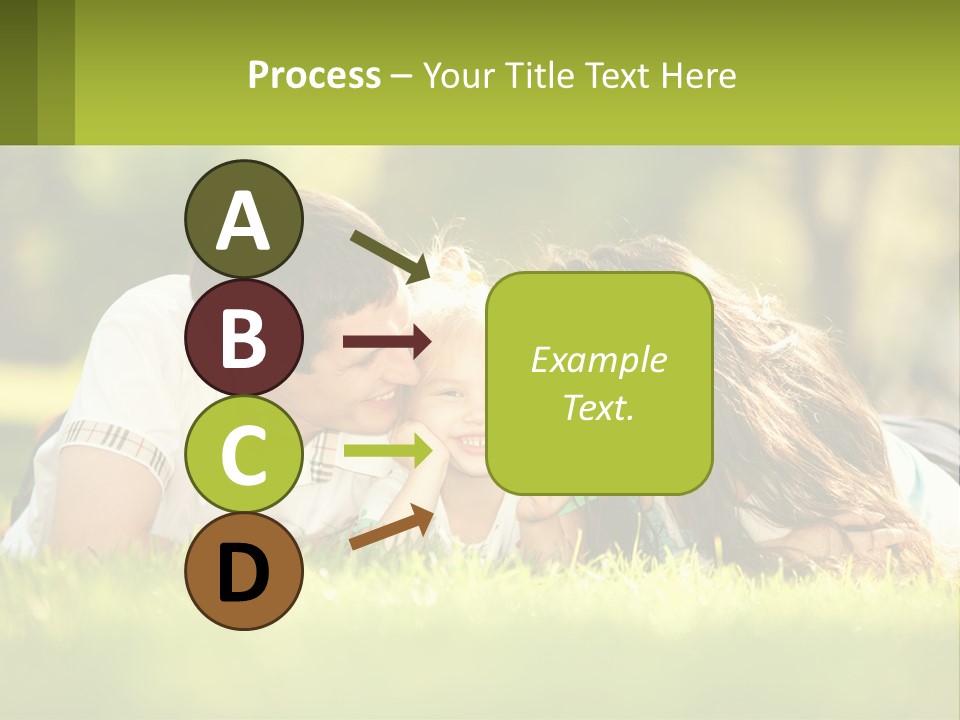 Process – Your Title Text Here

A

B

C

D

Example Text.